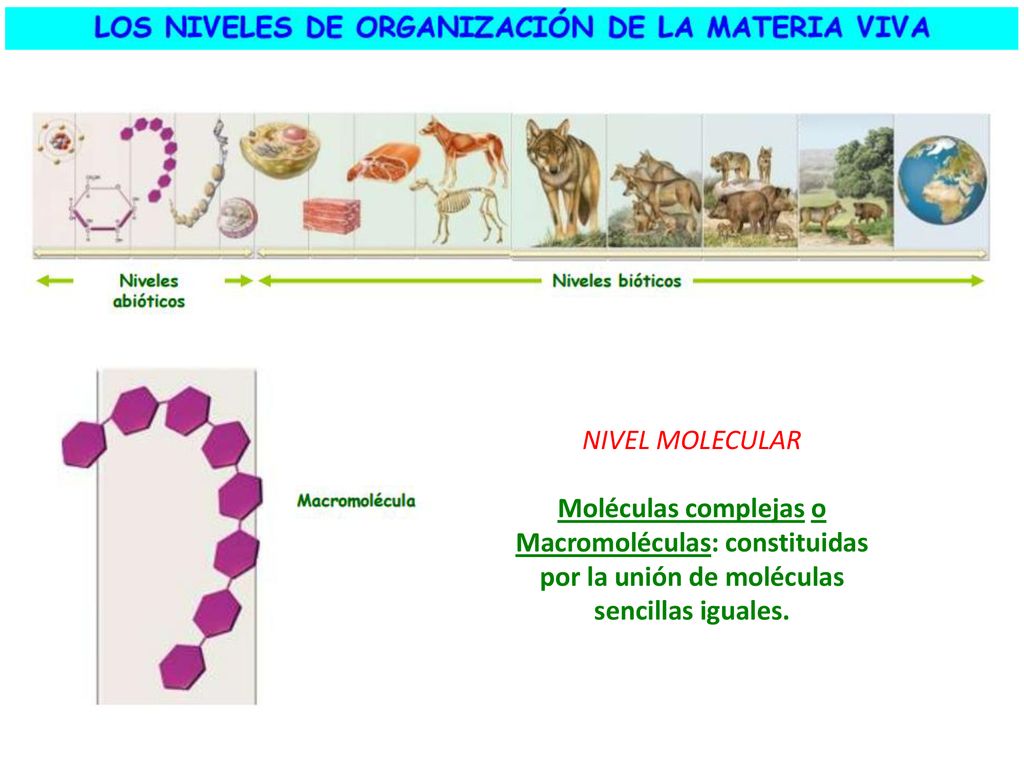 LOS NIVELES DE ORGANIZACIÓN DE LA MATERIA VIVA

Niveles abióticos

Niveles bióticos

Macromolécula

NIVEL MOLECULAR

Moléculas complejas o Macromoléculas: constituidas por la unión de moléculas sencillas iguales.